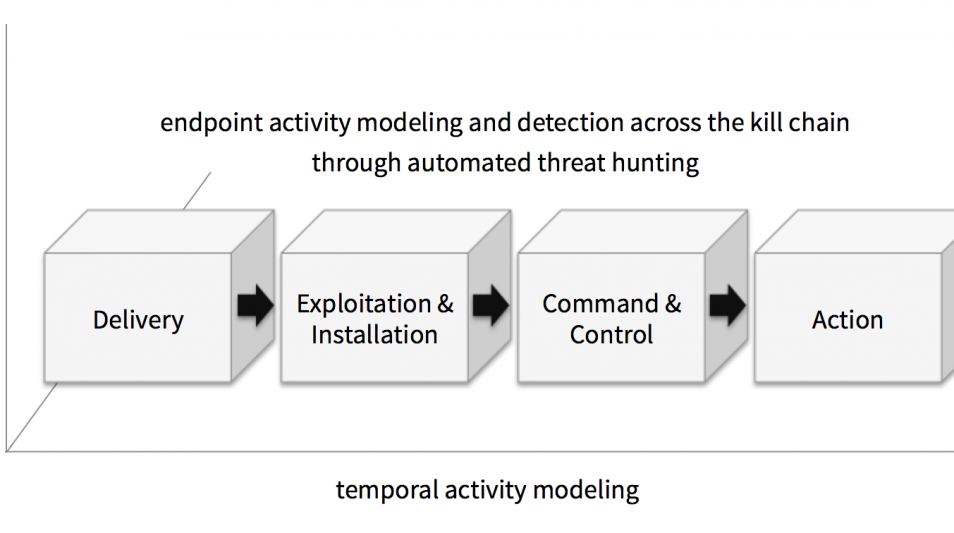 endpoint activity modeling and detection across the kill chain through automated threat hunting

Delivery

Exploitation & Installation

Command & Control

Action

temporal activity modeling